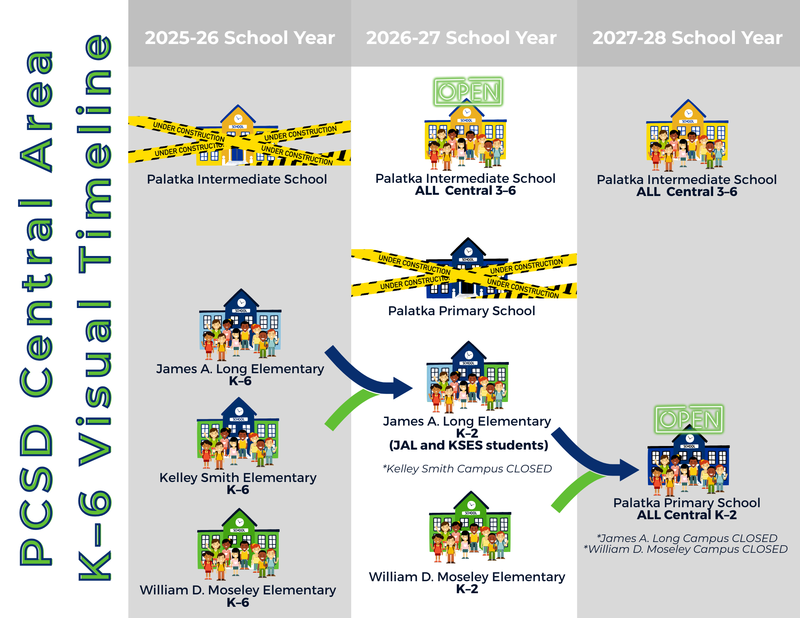 PCSD Central Area
K–6 Visual Timeline

2025-26 School Year

UNDER CONSTRUCTION UNDER CONSTRUCTION UNDER CONSTRUCTION UNDER CONSTRUCTION

SCHOOL

Palatka Intermediate School

SCHOOL

James A. Long Elementary
K–6

SCHOOL

Kelley Smith Elementary
K–6

SCHOOL

William D. Moseley Elementary
K–6

2026-27 School Year

OPEN

SCHOOL

Palatka Intermediate School
ALL Central 3–6

UNDER CONSTRUCTION UNDER CONSTRUCTION UNDER CONSTRUCTION UNDER CONSTRUCTION

SCHOOL

Palatka Primary School

SCHOOL

James A. Long Elementary
K–2
(JAL and KSES students)

*Kelley Smith Campus CLOSED

SCHOOL

William D. Moseley Elementary
K–2

2027-28 School Year

SCHOOL

Palatka Intermediate School
ALL Central 3–6

OPEN

SCHOOL

Palatka Primary School
ALL Central K–2

*James A. Long Campus CLOSED
*William D. Moseley Campus CLOSED